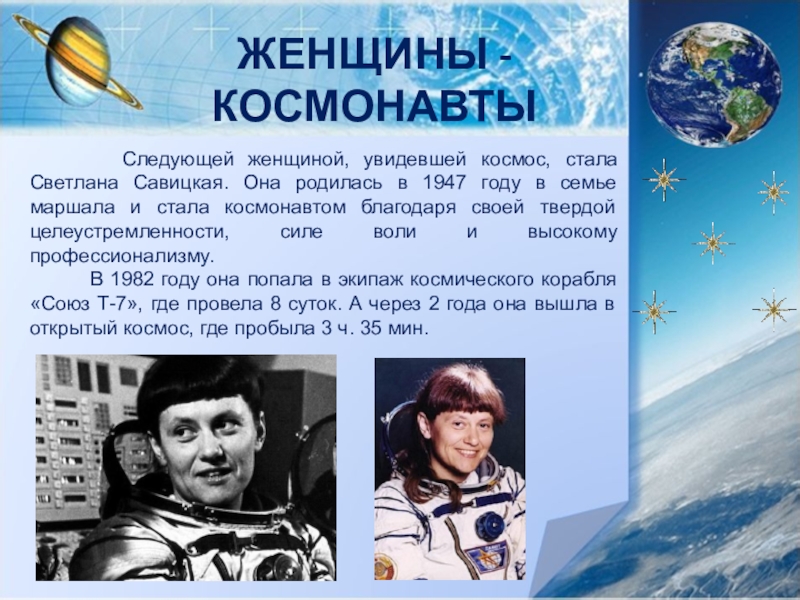 ЖЕНЩИНЫ - КОСМОНАВТЫ

Следующей женщиной, увидевшей космос, стала Светлана Савицкая. Она родилась в 1947 году в семье маршала и стала космонавтом благодаря своей твердой целеустремленности, силе воли и высокому профессионализму.

В 1982 году она попала в экипаж космического корабля «Союз Т-7», где провела 8 суток. А через 2 года она вышла в открытый космос, где пробыла 3 ч. 35 мин.